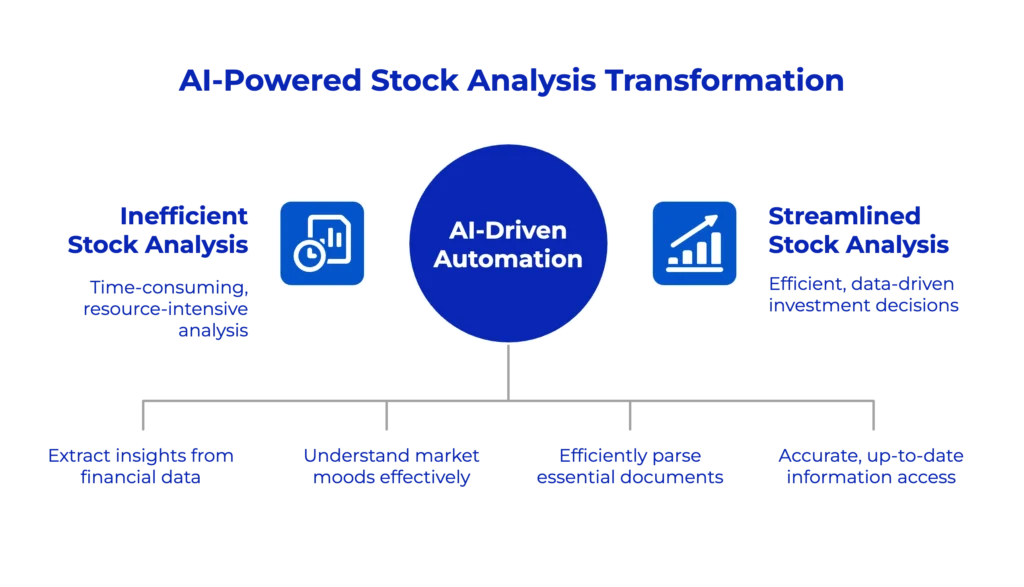 AI-Powered Stock Analysis Transformation

Inefficient Stock Analysis

Time-consuming, resource-intensive analysis

AI-Driven Automation

Streamlined Stock Analysis

Efficient, data-driven investment decisions

Extract insights from financial data

Understand market moods effectively

Efficiently parse essential documents

Accurate, up-to-date information access